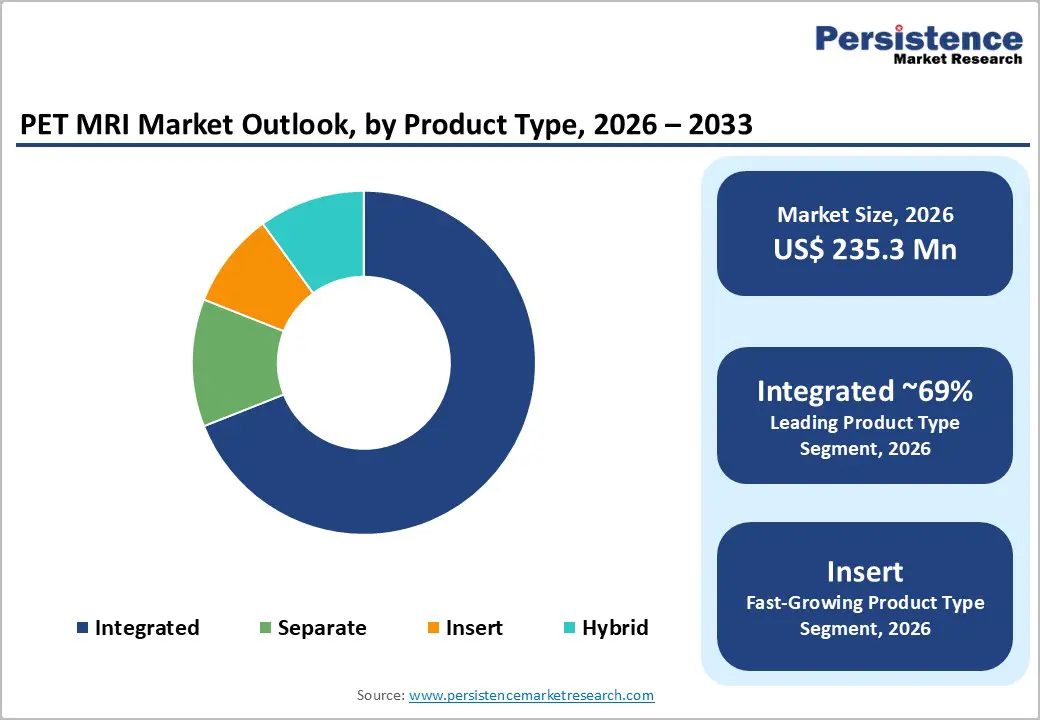 Persistence
Market Research

PET MRI Market Outlook, by Product Type, 2026 – 2033

Integrated
Separate
Insert
Hybrid

Market Size, 2026
US$ 235.3 Mn

Integrated ~69%
Leading Product Type Segment, 2026

Insert
Fast-Growing Product Type Segment, 2026

Source: www.persistencemarketresearch.com